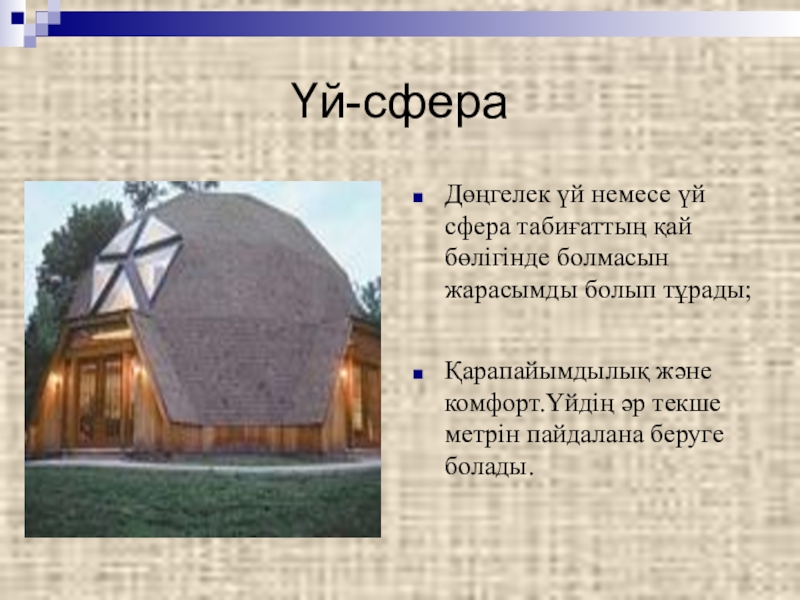 Үй-сфера

Дөңгелек үй немесе үй сфера табиғаттың қай бөлігінде болмасын жарасымды болып тұрады;

Қарапайымдылық және комфорт.Үйдің әр текше метрін пайдалана беруге болады.